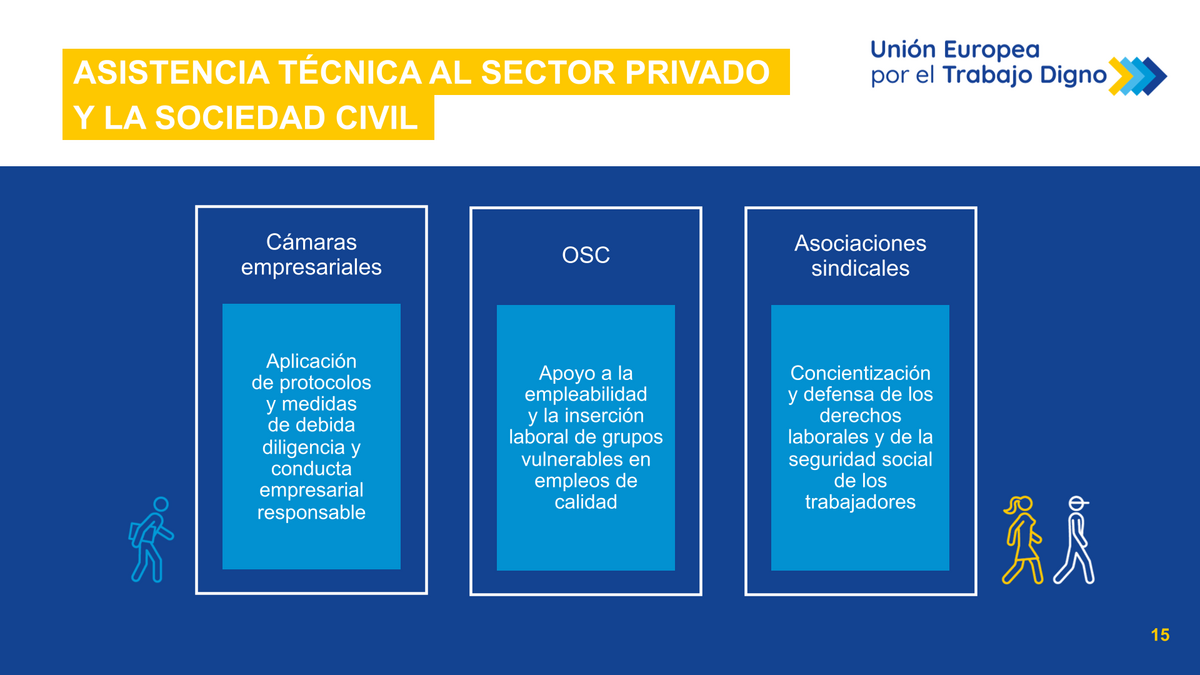 ASISTENCIA TÉCNICA AL SECTOR PRIVADO Y LA SOCIEDAD CIVIL

Unión Europea por el Trabajo Digno

Cámaras empresariales

Aplicación de protocolos y medidas de debida diligencia y conducta empresarial responsable

OSC

Apoyo a la empleabilidad y la inserción laboral de grupos vulnerables en empleos de calidad

Asociaciones sindicales

Concientización y defensa de los derechos laborales y de la seguridad social de los trabajadores

15